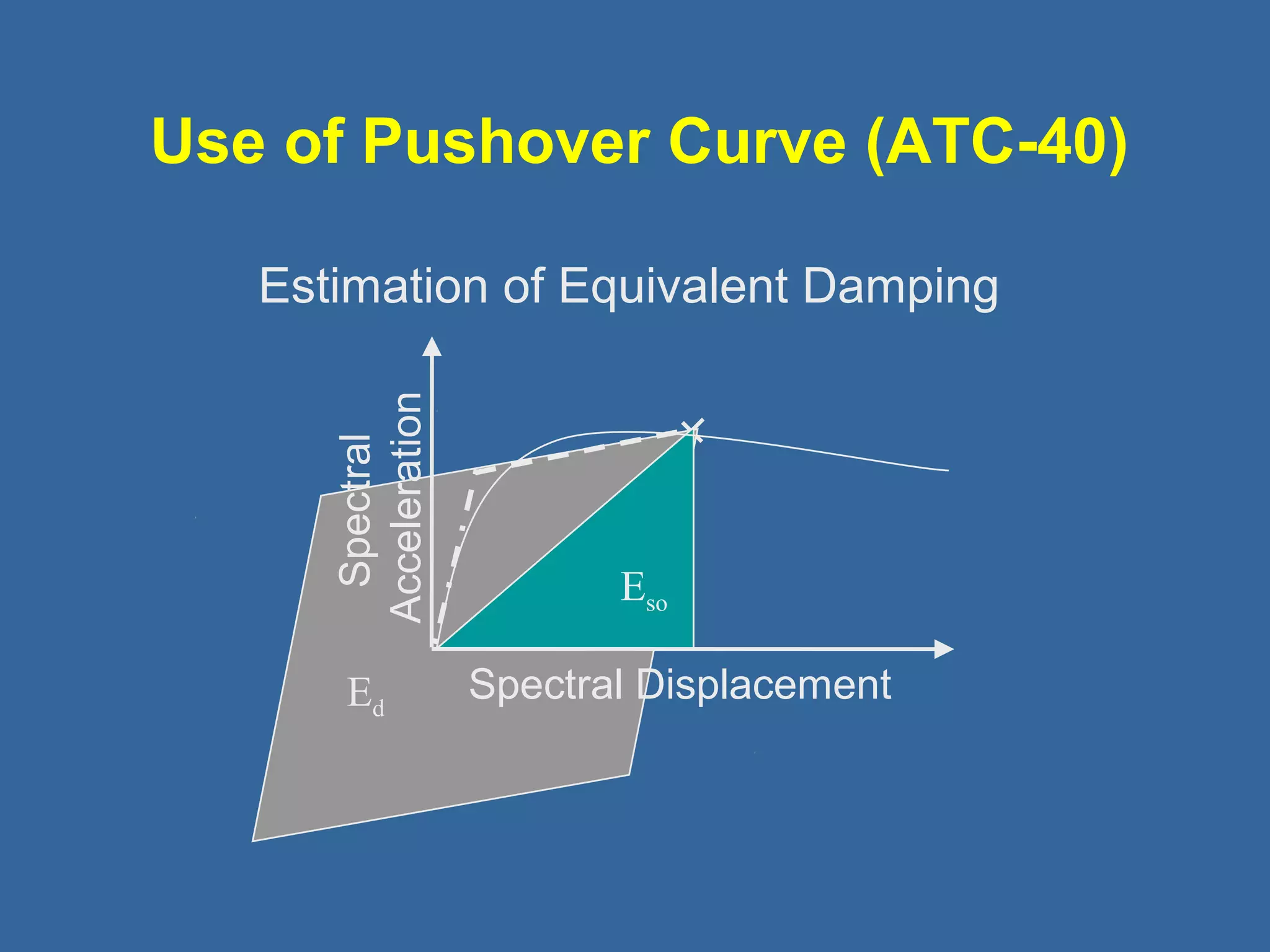 Use of Pushover Curve (ATC-40)

Estimation of Equivalent Damping

Spectral Acceleration

$E_{so}$

$E_d$

Spectral Displacement